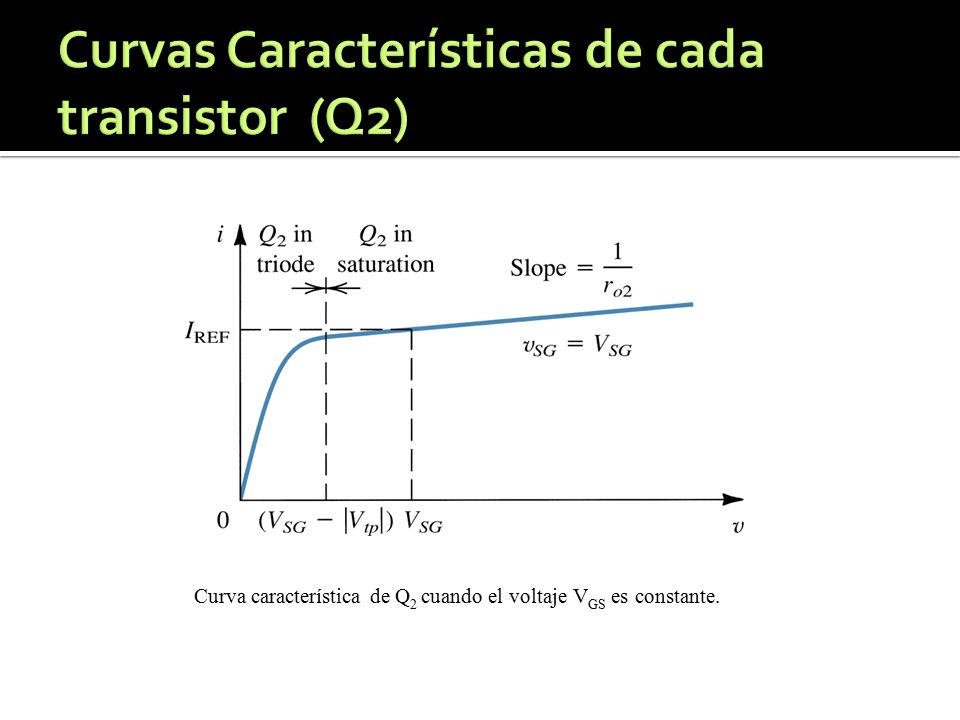 Curvas Características de cada transistor (Q2)

$i$

$Q_2$ in triode

$Q_2$ in saturation

Slope $= \frac{1}{r_{o2}}$

$I_{REF}$

$v_{SG} = V_{SG}$

0 $(V_{SG} - |V_{tp}|)$ $V_{SG}$ $v$

Curva característica de $Q_2$ cuando el voltaje $V_{GS}$ es constante.